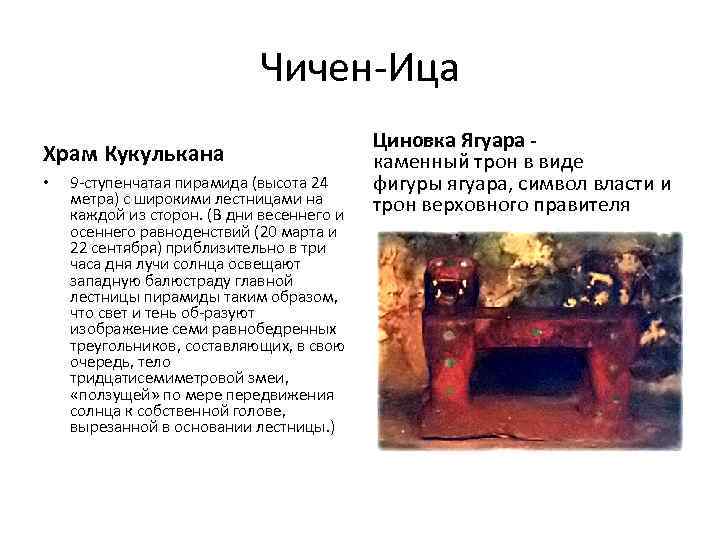 Чичен-Ица

Храм Кукулькана

• 9-ступенчатая пирамида (высота 24 метра) с широкими лестницами на каждой из сторон. (В дни весеннего и осеннего равноденствий (20 марта и 22 сентября) приблизительно в три часа дня лучи солнца освещают западную балюстраду главной лестницы пирамиды таким образом, что свет и тень об-разуют изображение семи равнобедренных треугольников, составляющих, в свою очередь, тело тридцатисемиметровой змеи, «ползущей» по мере передвижения солнца к собственной голове, вырезанной в основании лестницы.)

Циновка Ягуара - каменный трон в виде фигуры ягуара, символ власти и трон верховного правителя